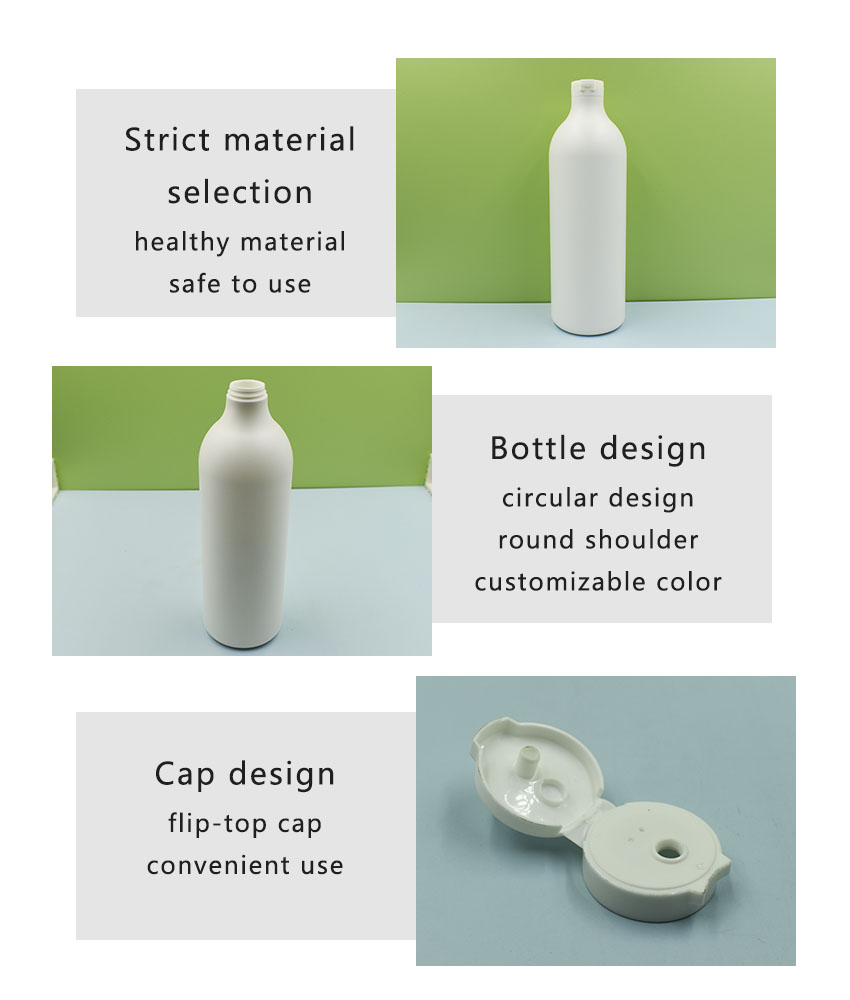 Strict material selection
healthy material
safe to use

Bottle design
circular design
round shoulder
customizable color

Cap design
flip-top cap
convenient use